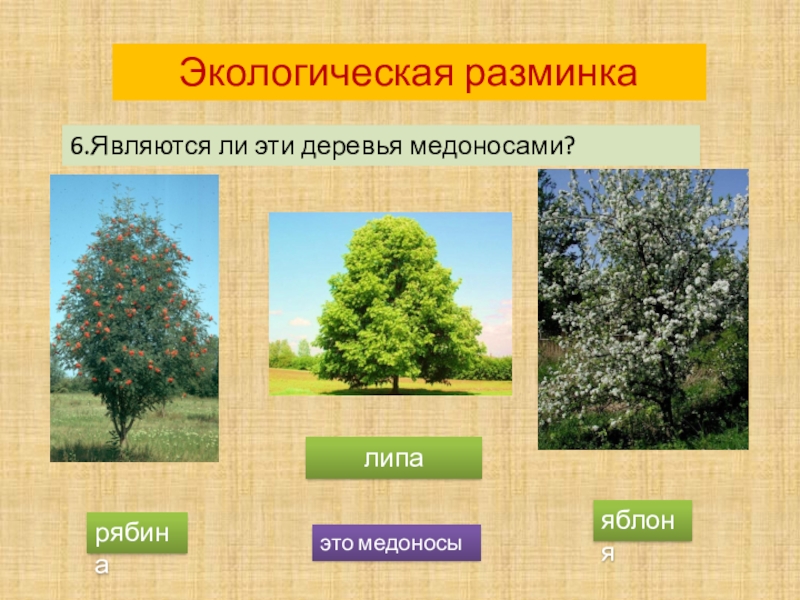 Экологическая разминка

6.Являются ли эти деревья медоносами?

липа

рябина

это медоносы

яблоня